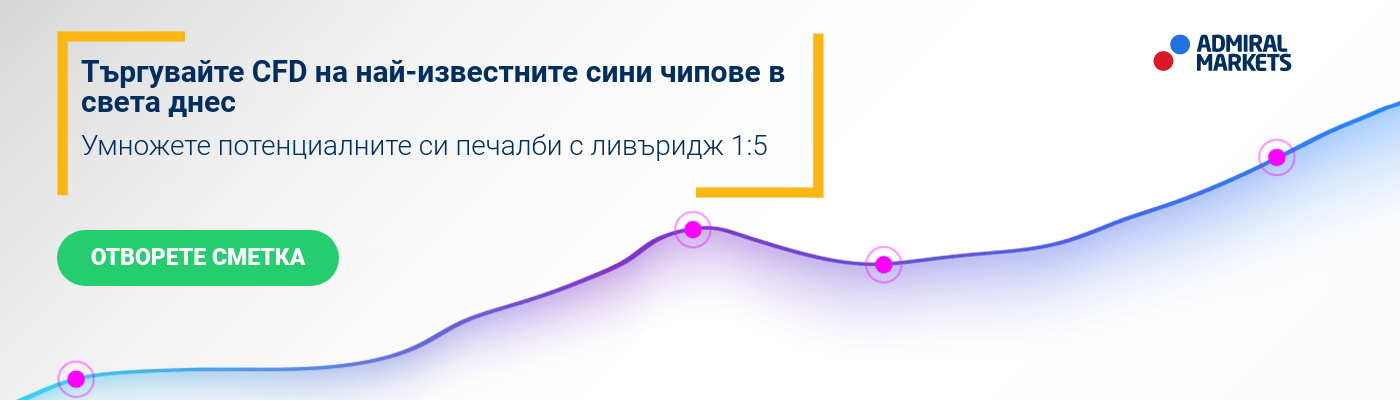 Търгувайте CFD на най-известните сини чипове в света днес

Умножете потенциалните си печалби с ливъридж 1:5

ОТВОРЕТЕ СМЕТКА

ADMIRAL MARKETS